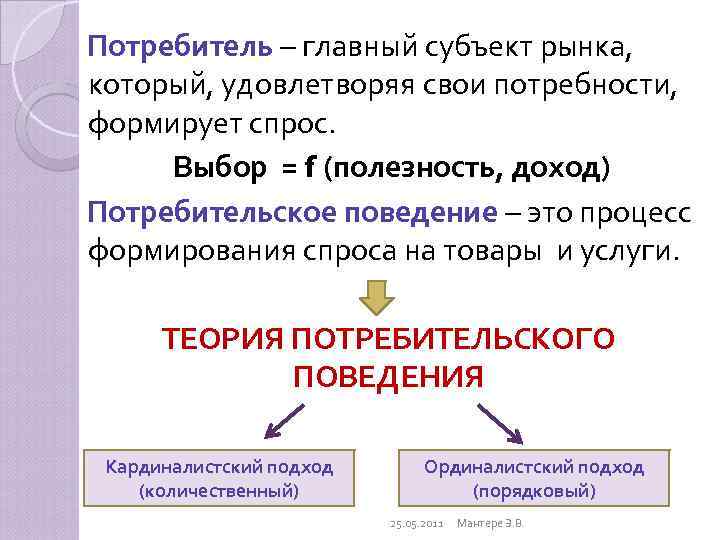 Потребитель – главный субъект рынка, который, удовлетворяя свои потребности, формирует спрос.

Выбор = f (полезность, доход)

Потребительское поведение – это процесс формирования спроса на товары и услуги.

ТЕОРИЯ ПОТРЕБИТЕЛЬСКОГО ПОВЕДЕНИЯ

Кардиналистский подход (количественный)

Ординалистский подход (порядковый)

25.05.2011 Мантере Э.В.